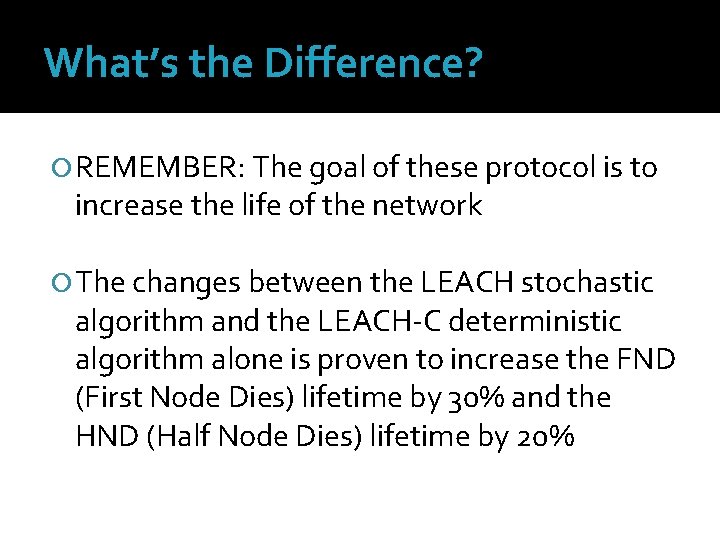 What's the Difference?

REMEMBER: The goal of these protocol is to increase the life of the network

The changes between the LEACH stochastic algorithm and the LEACH-C deterministic algorithm alone is proven to increase the FND (First Node Dies) lifetime by 30% and the HND (Half Node Dies) lifetime by 20%